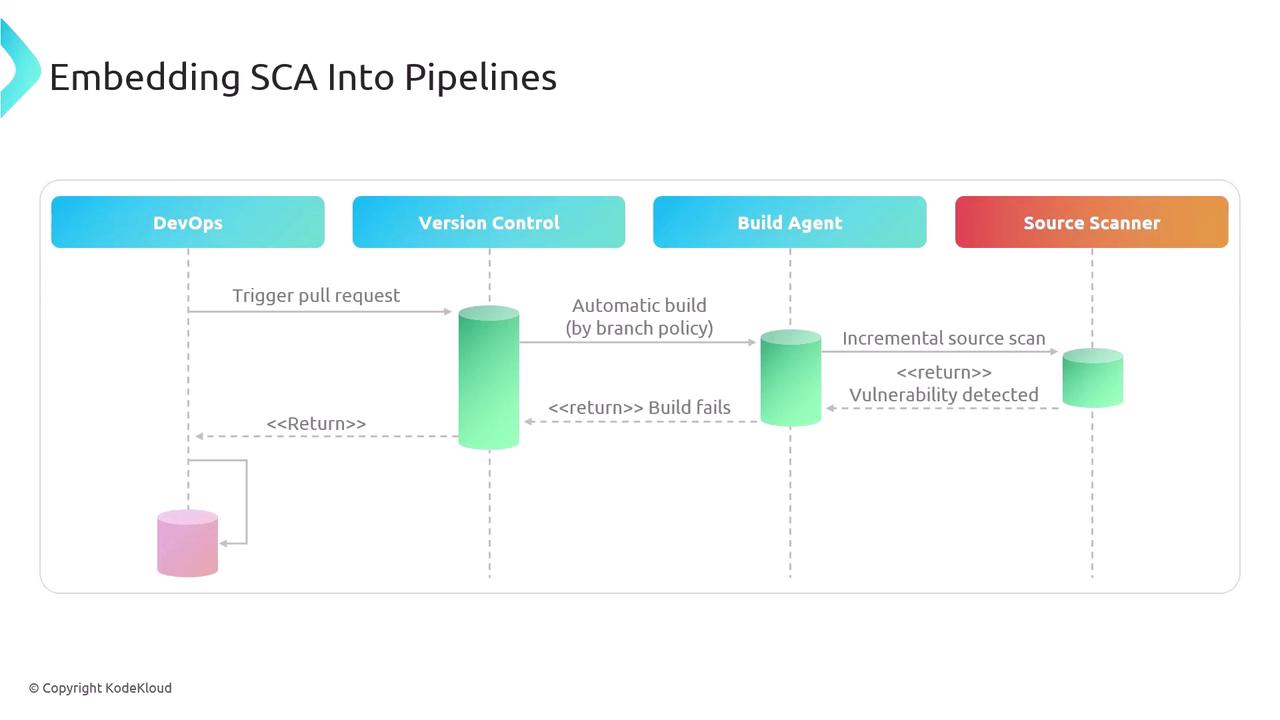 Embedding SCA Into Pipelines

DevOps

Version Control

Build Agent

Source Scanner

Trigger pull request

Automatic build (by branch policy)

Incremental source scan

<<return>> Vulnerability detected

<<return>> Build fails

<<Return>>

© Copyright KodeKloud